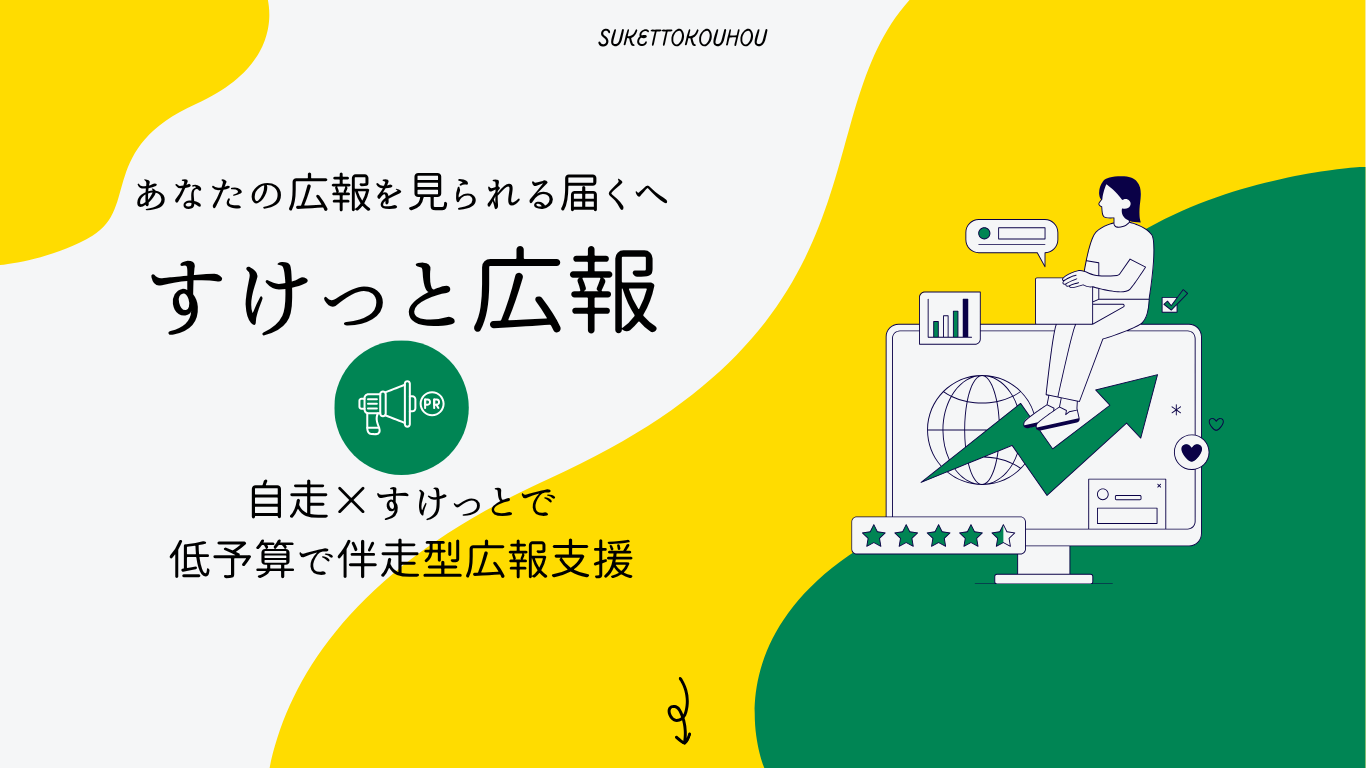 SUKETTOKOUHOU

あなたの広報を見られる届くへ

すけっと広報

PR

自走×すけっとで
低予算で伴走型広報支援